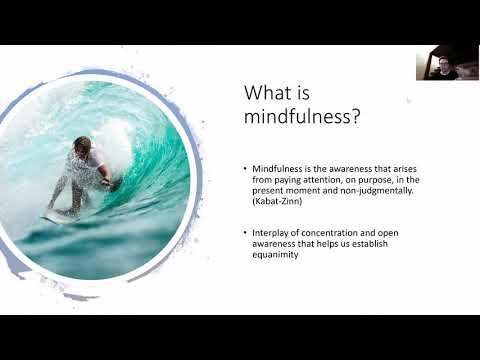 What is mindfulness?

• Mindfulness is the awareness that arises from paying attention, on purpose, in the present moment and non-judgmentally. (Kabat-Zinn)

• Interplay of concentration and open awareness that helps us establish equanimity